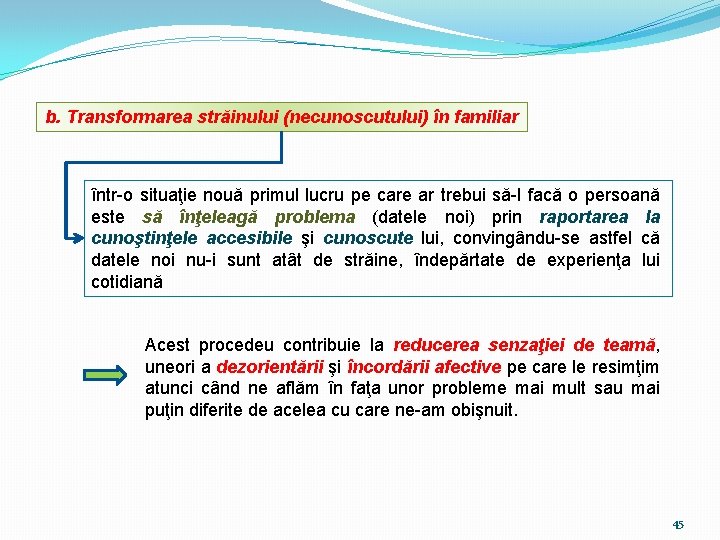 b. Transformarea străinului (necunoscutului) în familiar

într-o situaţie nouă primul lucru pe care ar trebui să-l facă o persoană este să înţeleagă problema (datele noi) prin raportarea la cunoştinţele accesibile şi cunoscute lui, convingându-se astfel că datele noi nu-i sunt atât de străine, îndepărtate de experienţa lui cotidiană

Acest procedeu contribuie la reducerea senzaţiei de teamă, uneori a dezorientării şi încordării afective pe care le resimţim atunci când ne aflăm în faţa unor probleme mai mult sau mai puţin diferite de acelea cu care ne-am obişnuit.

45